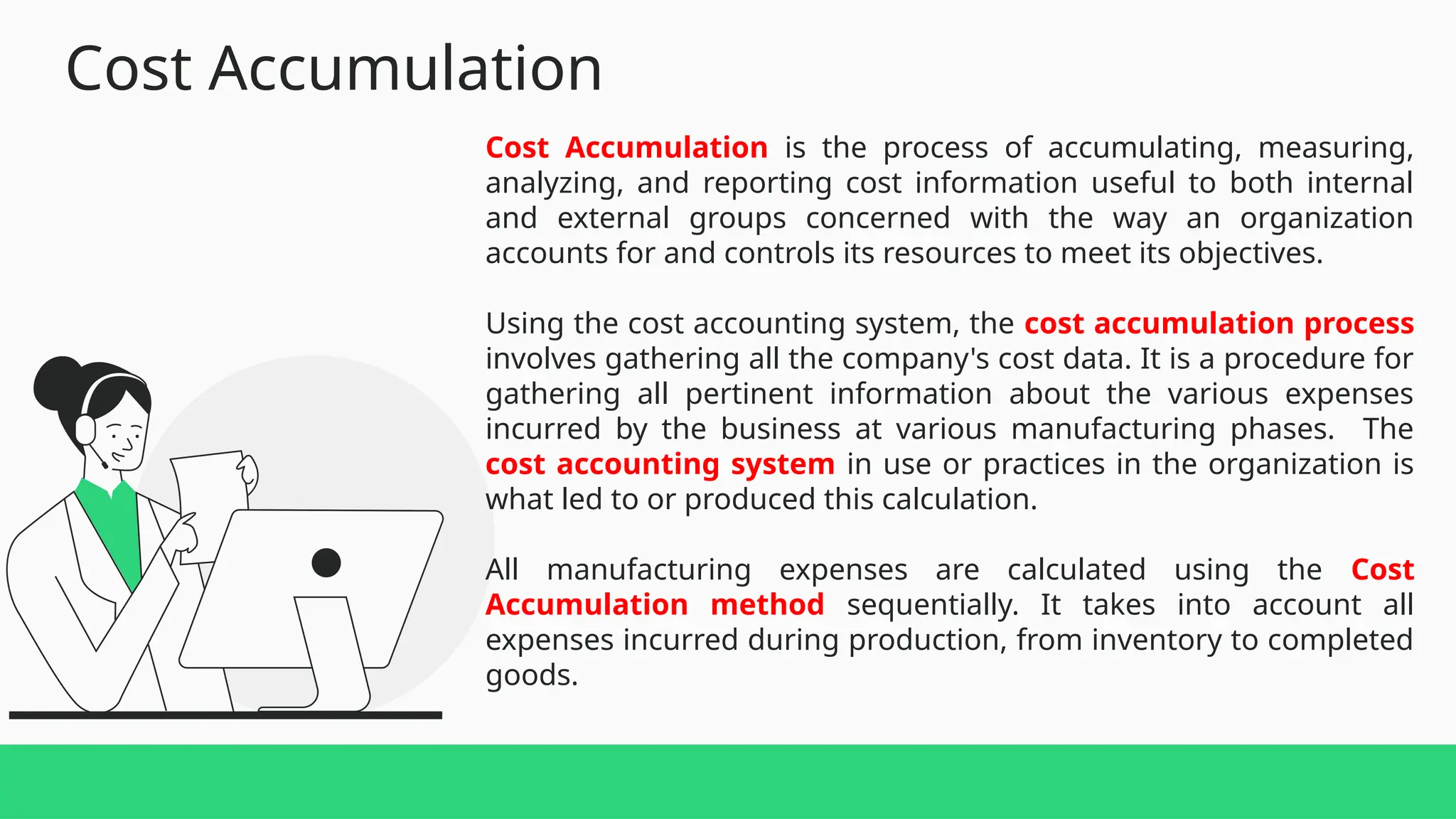 Cost Accumulation

Cost Accumulation is the process of accumulating, measuring, analyzing, and reporting cost information useful to both internal and external groups concerned with the way an organization accounts for and controls its resources to meet its objectives.

Using the cost accounting system, the cost accumulation process involves gathering all the company's cost data. It is a procedure for gathering all pertinent information about the various expenses incurred by the business at various manufacturing phases. The cost accounting system in use or practices in the organization is what led to or produced this calculation.

All manufacturing expenses are calculated using the Cost Accumulation method sequentially. It takes into account all expenses incurred during production, from inventory to completed goods.